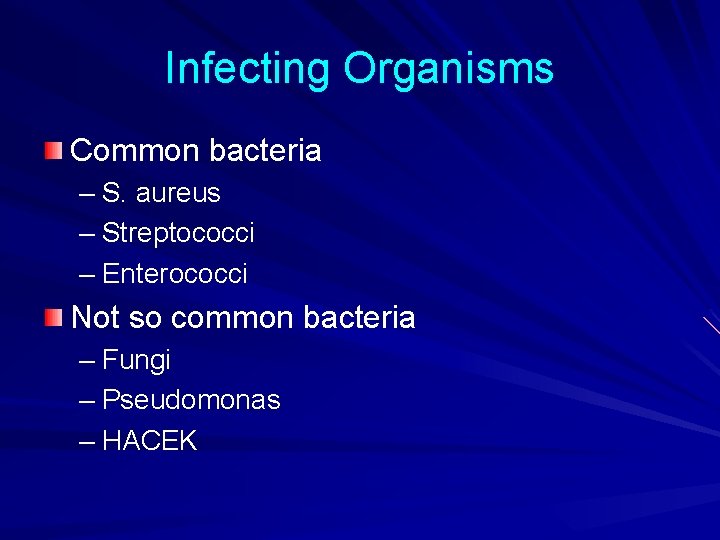 Infecting Organisms

Common bacteria
– S. aureus
– Streptococci
– Enterococci

Not so common bacteria
– Fungi
– Pseudomonas
– HACEK